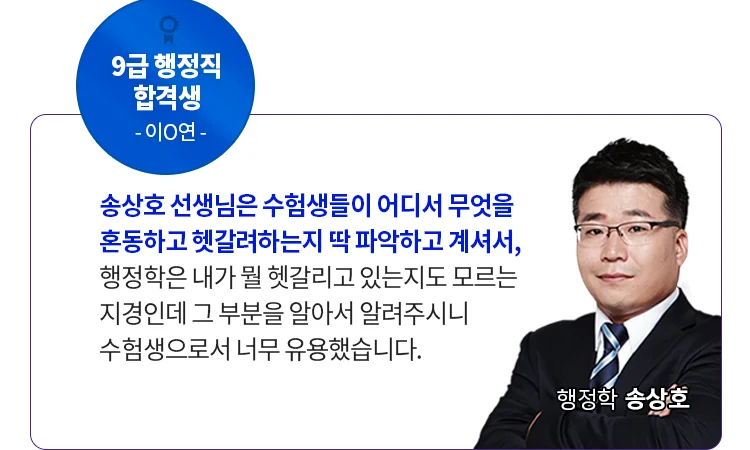 9급 행정직
합격생
- 이O연 -

송상호 선생님은 수험생들이 어디서 무엇을 혼동하고 헷갈려하는지 딱 파악하고 계셔서,
행정학은 내가 뭘 헷갈리고 있는지도 모르는 지경인데 그 부분을 알아서 알려주시니 수험생으로서 너무 유용했습니다.

행정학 송상호